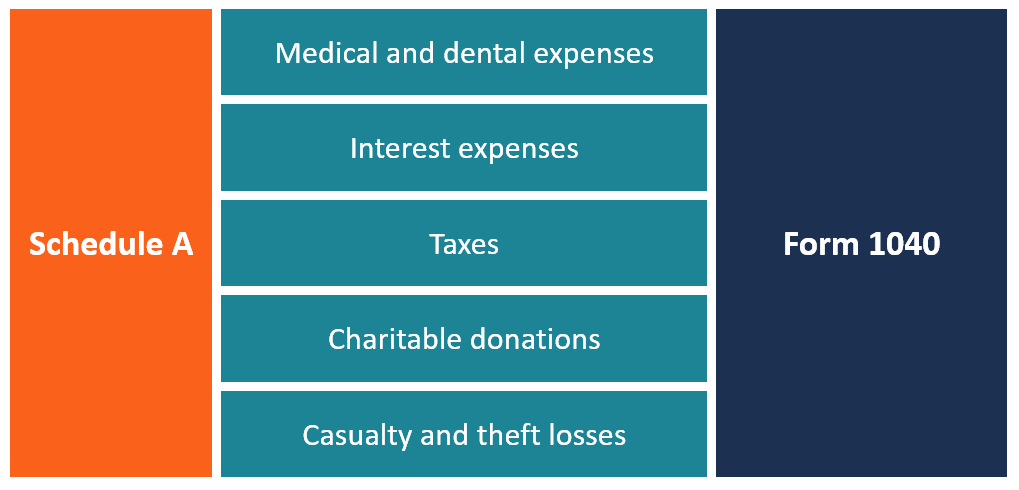 Schedule A

Medical and dental expenses

Interest expenses

Taxes

Charitable donations

Casualty and theft losses

Form 1040